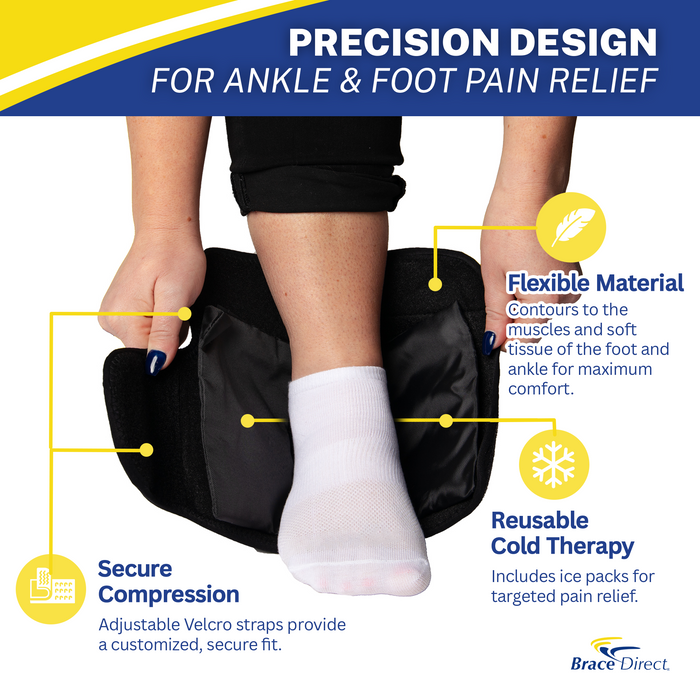 PRECISION DESIGN
FOR ANKLE & FOOT PAIN RELIEF

Flexible Material
Contours to the muscles and soft tissue of the foot and ankle for maximum comfort.

Reusable Cold Therapy
Includes ice packs for targeted pain relief.

Secure Compression
Adjustable Velcro straps provide a customized, secure fit.

Brace Direct.